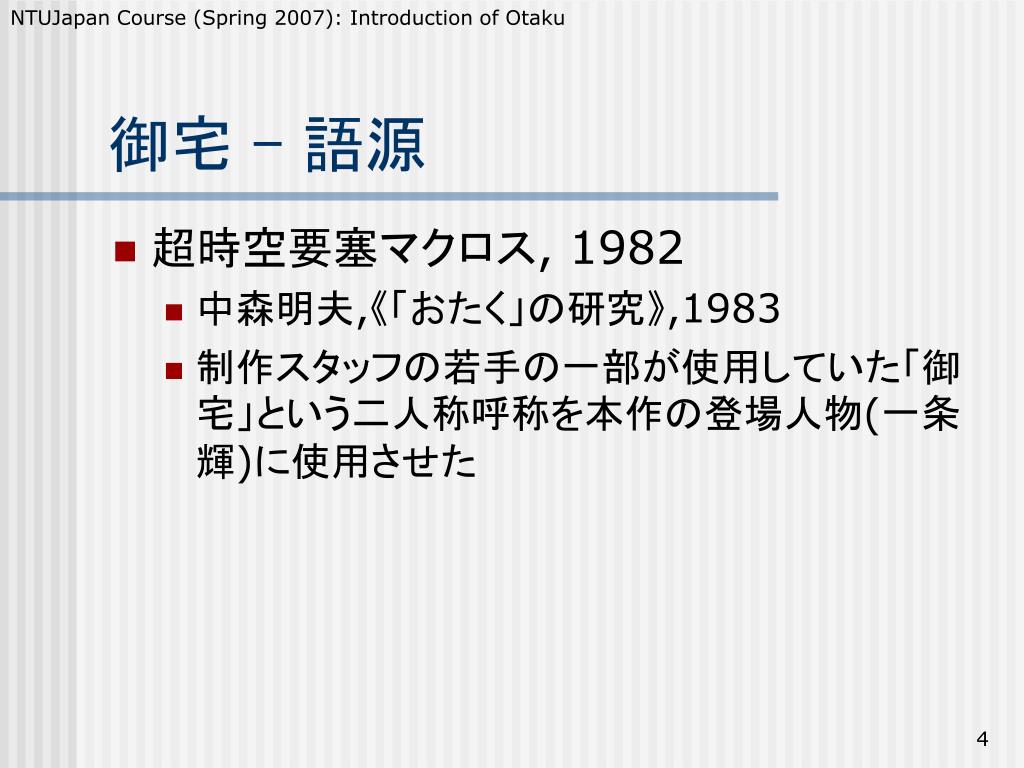 NTUJapan Course (Spring 2007): Introduction of Otaku

御宅 – 語源

超時空要塞マクロス, 1982

中森明夫,《「おたく」の研究》,1983

制作スタッフの若手の一部が使用していた「御宅」という二人称呼称を本作の登場人物(一条輝)に使用させた

4